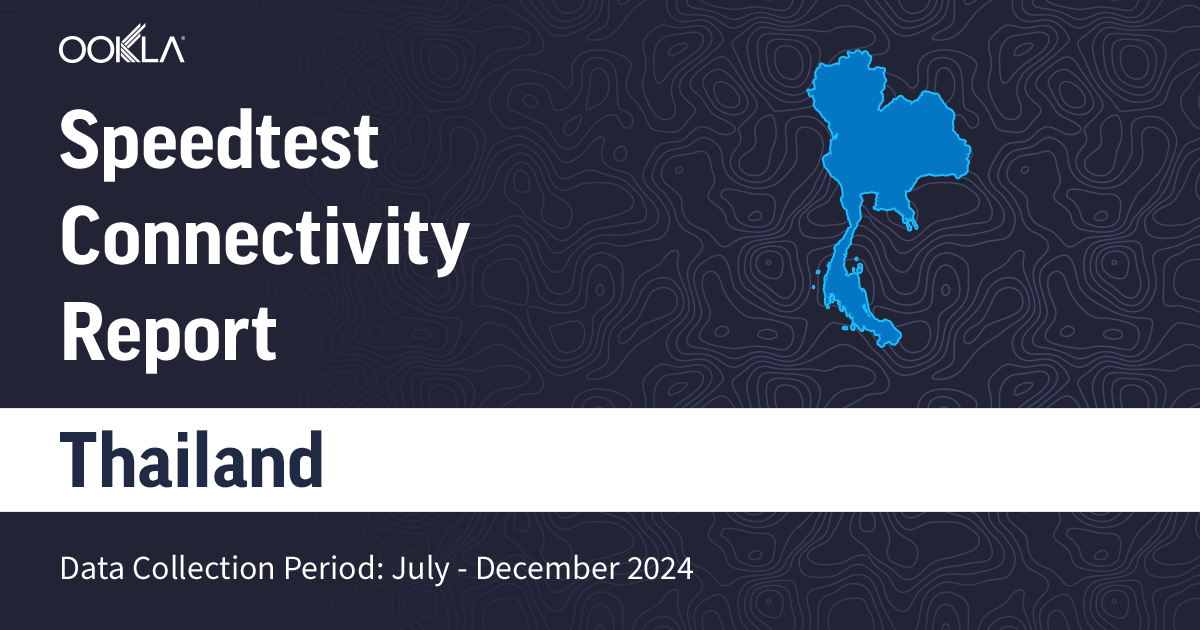 OOKLA

Speedtest Connectivity Report

Thailand

Data Collection Period: July - December 2024